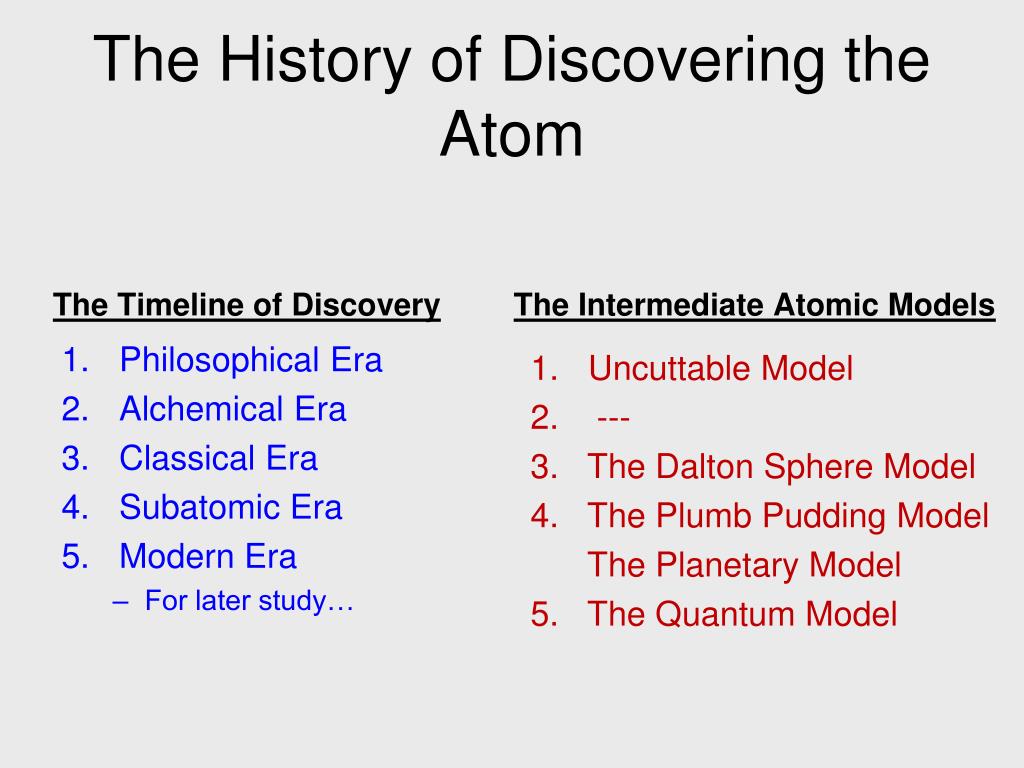 The History of Discovering the Atom

The Timeline of Discovery

1. Philosophical Era
2. Alchemical Era
3. Classical Era
4. Subatomic Era
5. Modern Era
– For later study…

The Intermediate Atomic Models

1. Uncuttable Model
2. ---
3. The Dalton Sphere Model
4. The Plumb Pudding Model
The Planetary Model
5. The Quantum Model